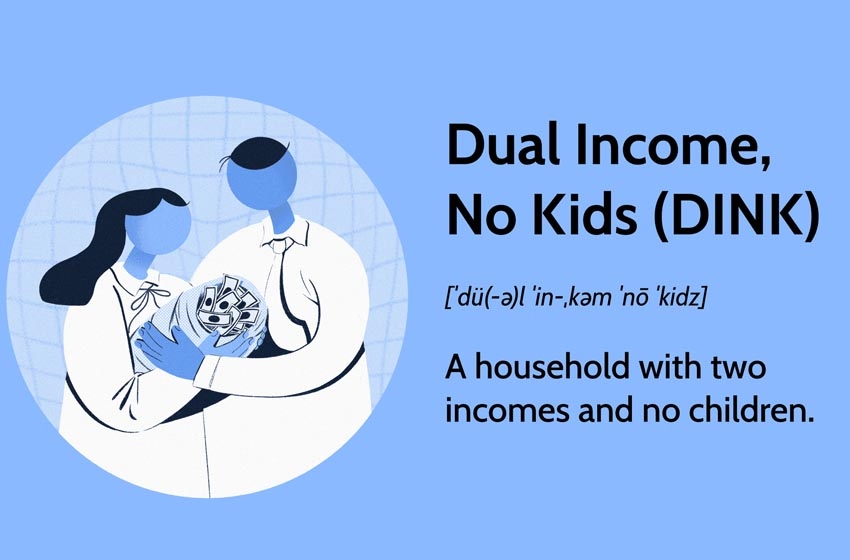 Dual Income, No Kids (DINK)

[ˈdü(-ə)l ˈin-ˌkəm ˈnō ˈkidz]

A household with two incomes and no children.